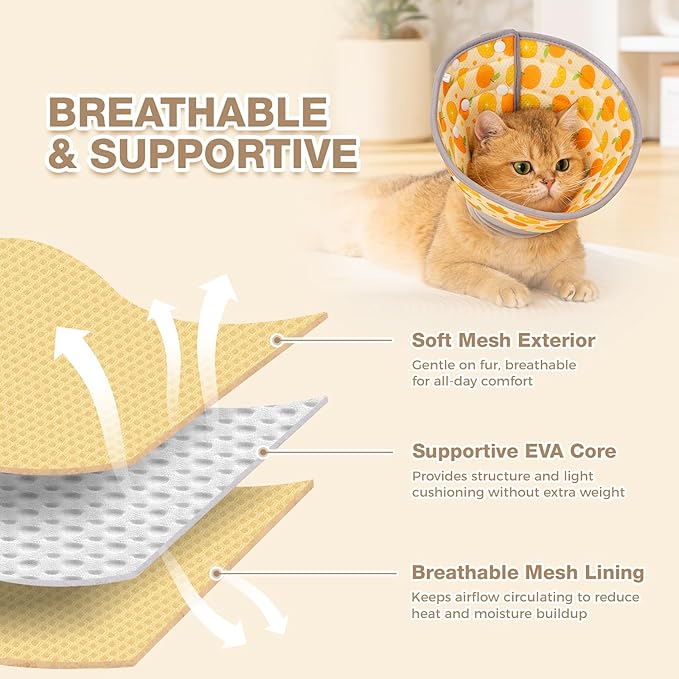 BREATHABLE & SUPPORTIVE

Soft Mesh Exterior
Gentle on fur, breathable for all-day comfort

Supportive EVA Core
Provides structure and light cushioning without extra weight

Breathable Mesh Lining
Keeps airflow circulating to reduce heat and moisture buildup